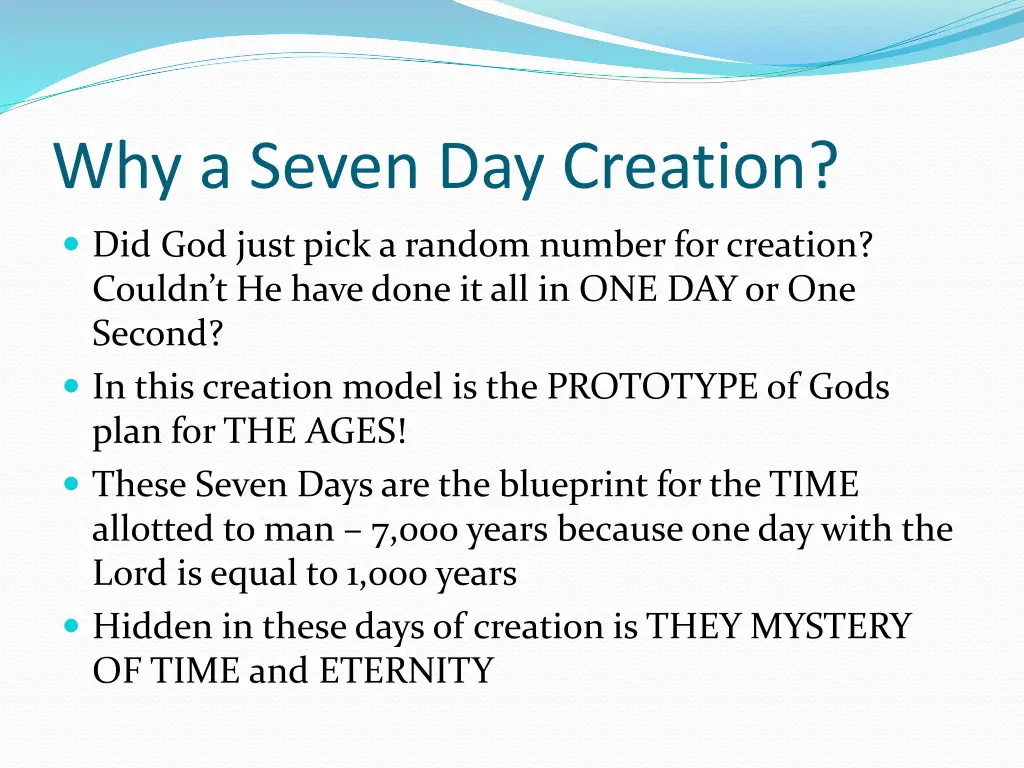 Why a Seven Day Creation?

- Did God just pick a random number for creation? Couldn't He have done it all in ONE DAY or One Second?
- In this creation model is the PROTOTYPE of Gods plan for THE AGES!
- These Seven Days are the blueprint for the TIME allotted to man – 7,000 years because one day with the Lord is equal to 1,000 years
- Hidden in these days of creation is THEY MYSTERY OF TIME and ETERNITY